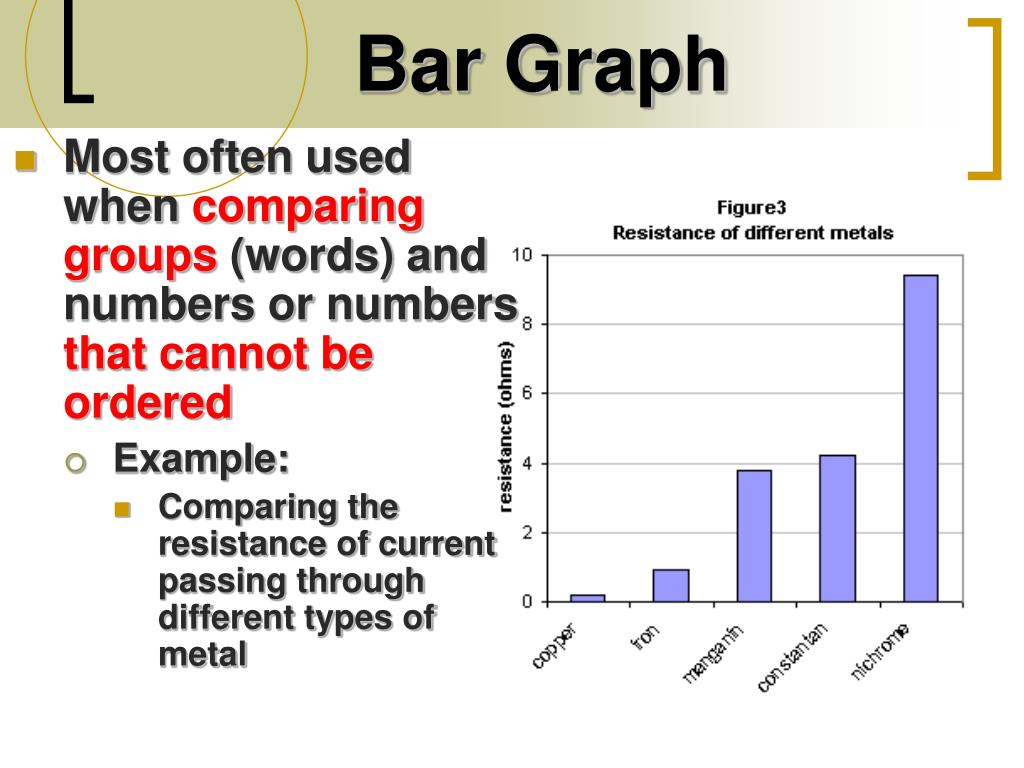 Bar Graph

Most often used when comparing groups (words) and numbers or numbers that cannot be ordered

Example:

Comparing the resistance of current passing through different types of metal

Figure3
Resistance of different metals

resistance (ohms)

10
8
6
4
2
0

copper
iron
manganin
constantan
nichrome